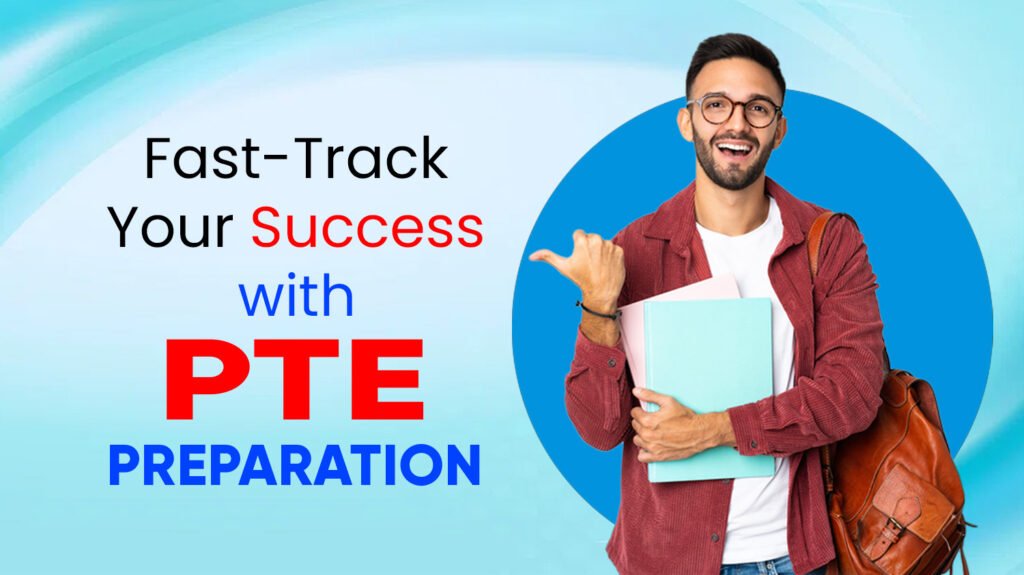 Fast-Track
Your Success
with
PTE
PREPARATION